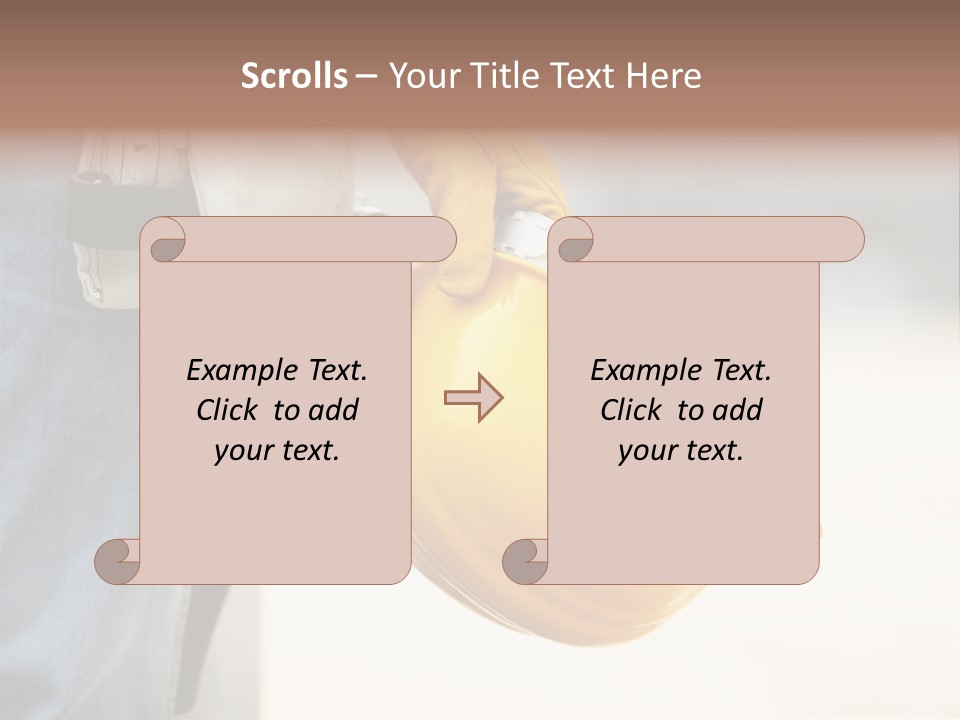 Scrolls – Your Title Text Here

Example Text. Click to add your text.

Example Text. Click to add your text.